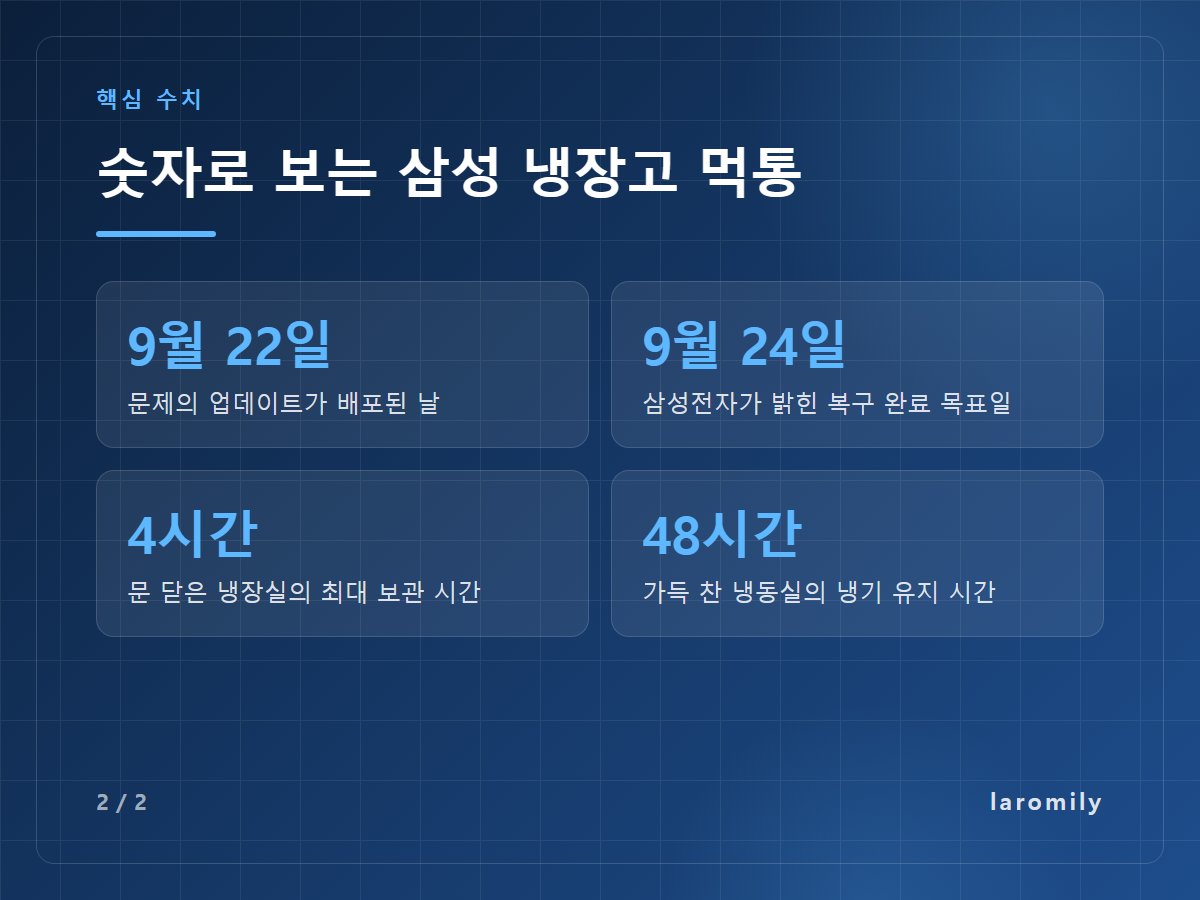 핵심 수치

숫자로 보는 삼성 냉장고 먹통

9월 22일

문제의 업데이트가 배포된 날

9월 24일

삼성전자가 밝힌 복구 완료 목표일

4시간

문 닫은 냉장실의 최대 보관 시간

48시간

가득 찬 냉동실의 냉기 유지 시간

2 / 2

laromily